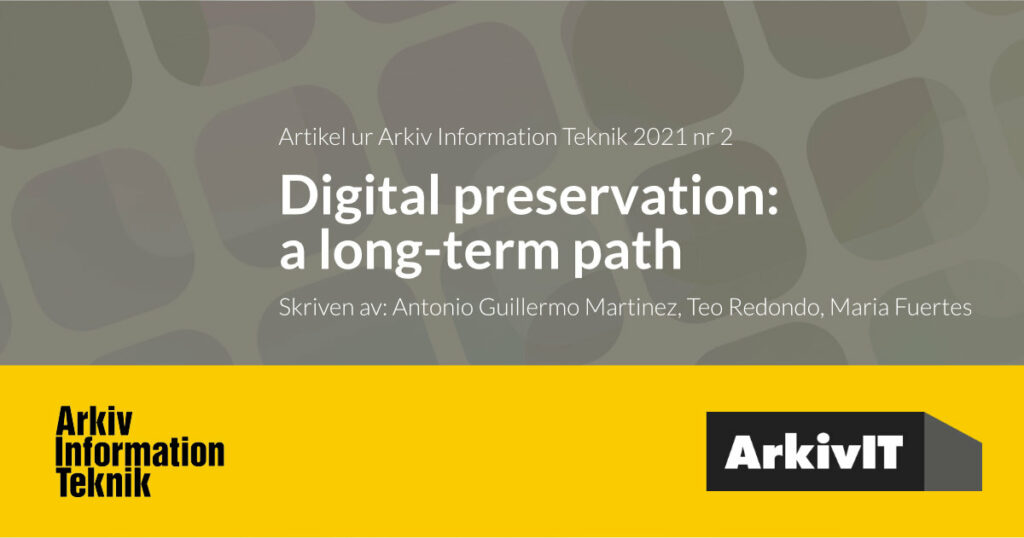 Artikel ur Arkiv Information Teknik 2021 nr 2

Digital preservation: a long-term path

Skriven av: Antonio Guillermo Martinez, Teo Redondo, Maria Fuertes

Arkiv
Information
Teknik

ArkivIT